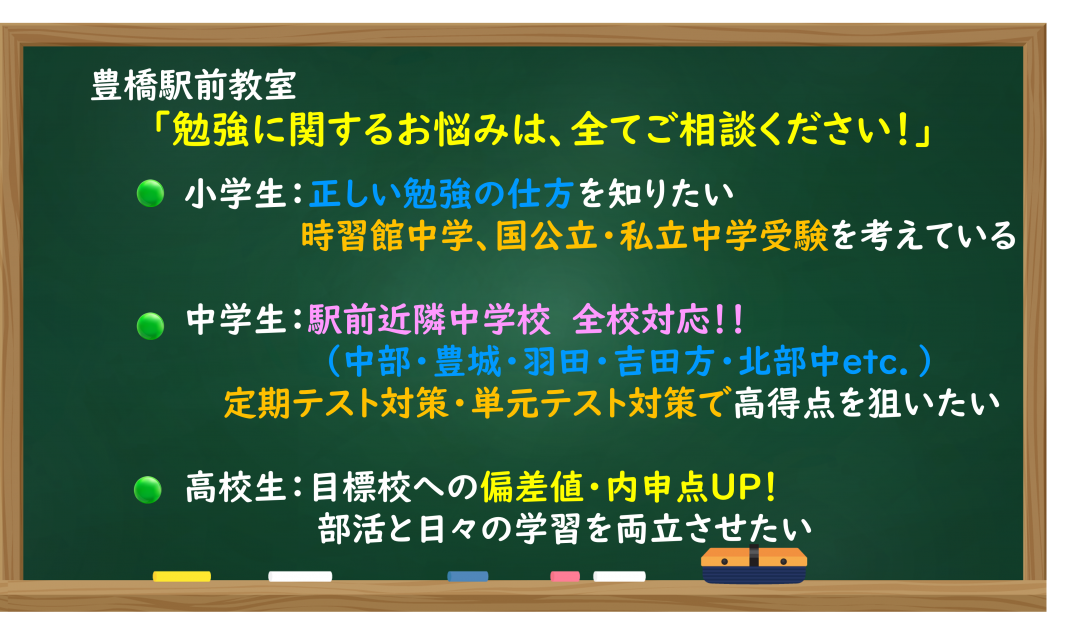 豊橋駅前教室

「勉強に関するお悩みは、全てご相談ください！」

小学生：正しい勉強の仕方を知りたい
時習館中学、国公立・私立中学受験を考えている

中学生：駅前近隣中学校　全校対応！！
（中部・豊城・羽田・吉田方・北部中etc.）
定期テスト対策・単元テスト対策で高得点を狙いたい

高校生：目標校への偏差値・内申点UP！
部活と日々の学習を両立させたい